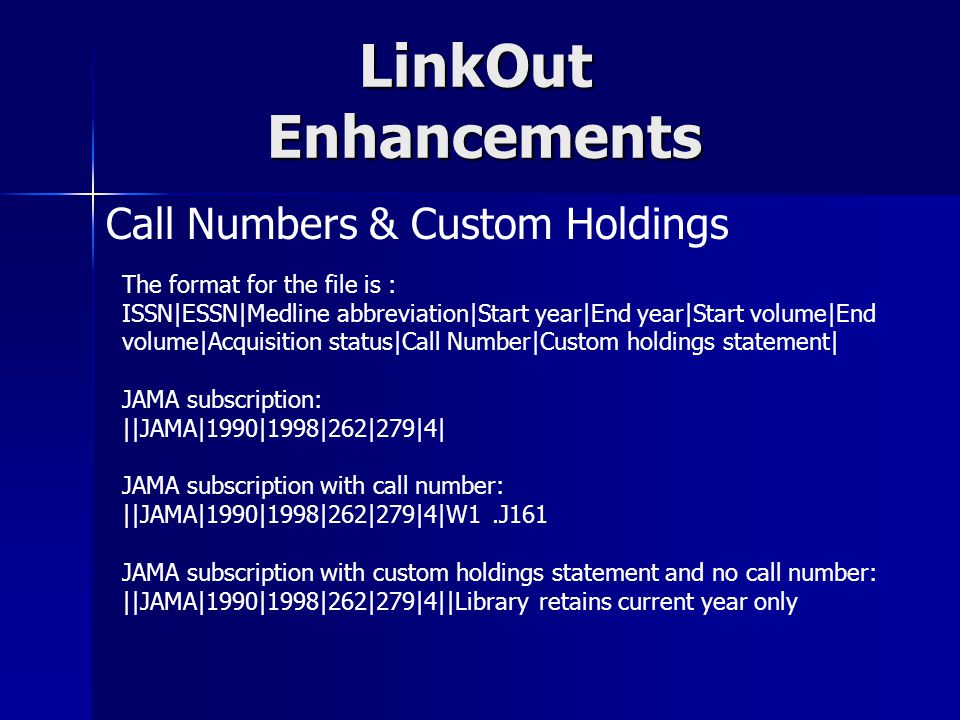 LinkOut Enhancements

Call Numbers & Custom Holdings

The format for the file is :
ISSN|ESSN|Medline abbreviation|Start year|End year|Start volume|End volume|Acquisition status|Call Number|Custom holdings statement|

JAMA subscription:
||JAMA|1990|1998|262|279|4|

JAMA subscription with call number:
||JAMA|1990|1998|262|279|4|W1 .J161

JAMA subscription with custom holdings statement and no call number:
||JAMA|1990|1998|262|279|4||Library retains current year only